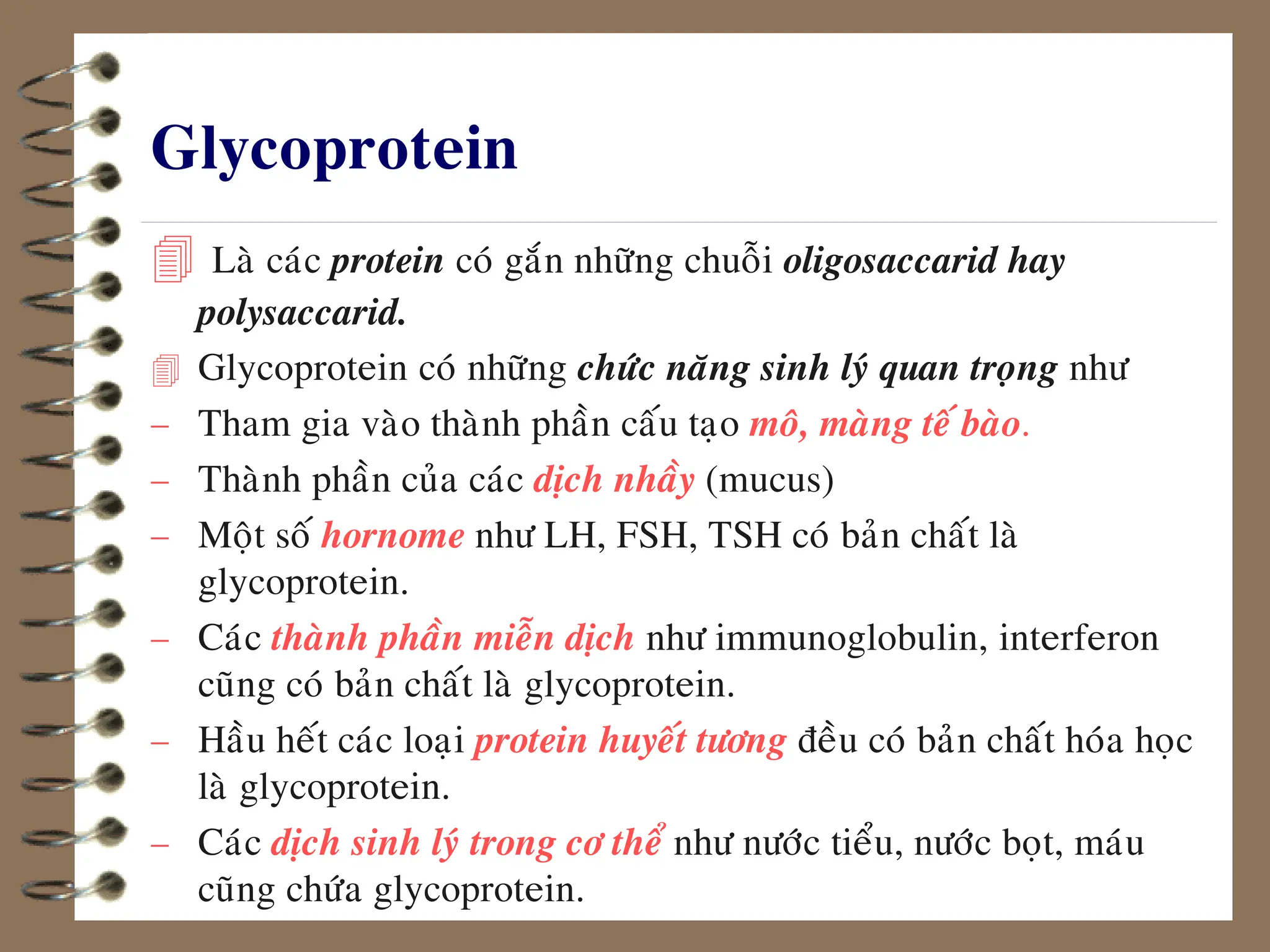 Glycoprotein

Là các protein có gắn những chuỗi oligosaccarid hay polysaccarid.

Glycoprotein có những chức năng sinh lý quan trọng như

– Tham gia vào thành phần cấu tạo mô, màng tế bào.

– Thành phần của các dịch nhầy (mucus)

– Một số hornome như LH, FSH, TSH có bản chất là glycoprotein.

– Các thành phần miễn dịch như immunoglobulin, interferon cũng có bản chất là glycoprotein.

– Hầu hết các loại protein huyết tương đều có bản chất hóa học là glycoprotein.

– Các dịch sinh lý trong cơ thể như nước tiểu, nước bọt, máu cũng chứa glycoprotein.